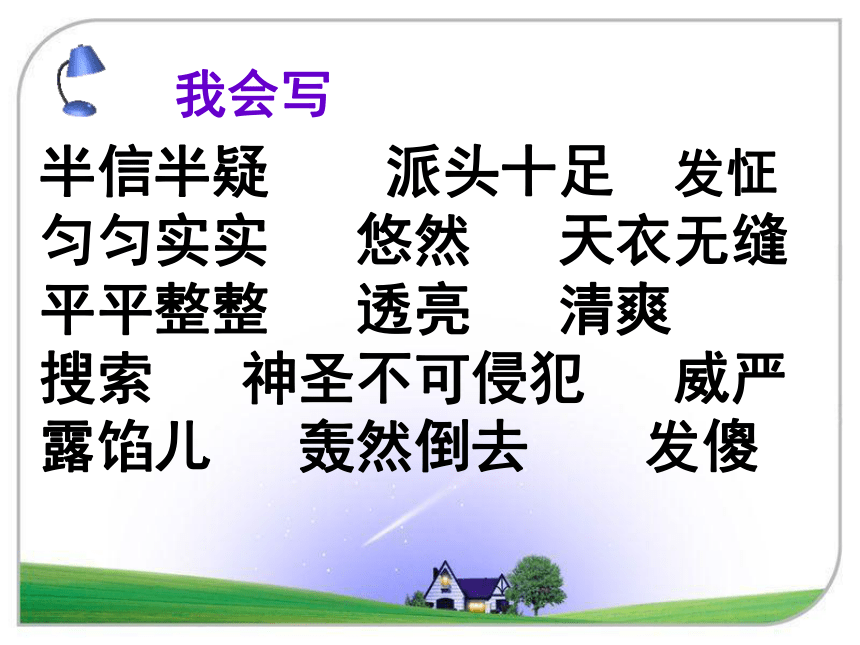 我会写

半信半疑　派头十足　发怔
匀匀实实　悠然　天衣无缝
平平整整　透亮　清爽
搜索　神圣不可侵犯　威严
露馅儿　轰然倒去　发傻